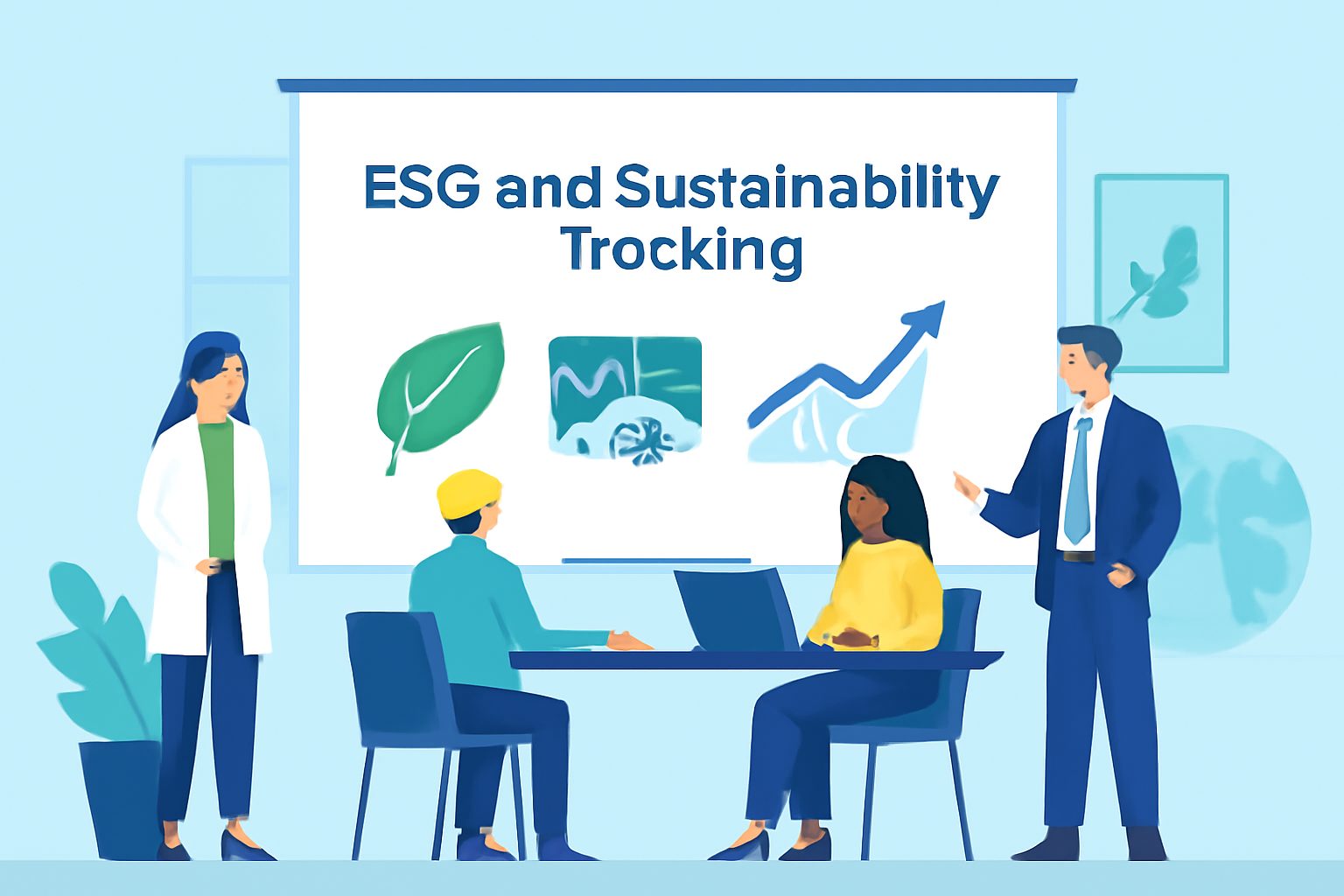 ESG and Sustainability Trocking